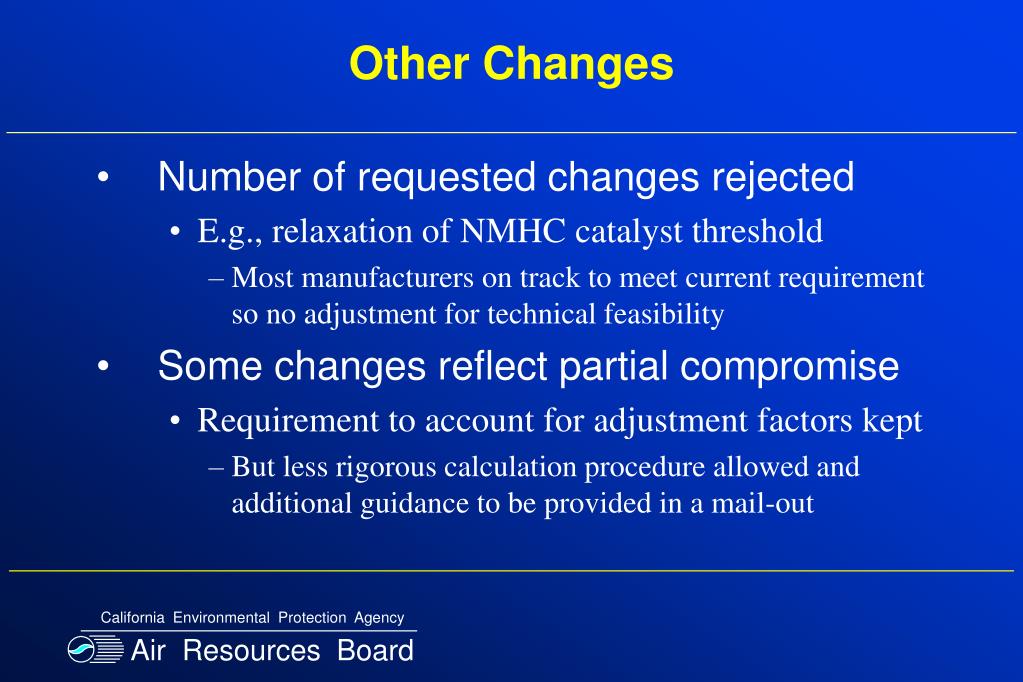 Other Changes

• Number of requested changes rejected
  • E.g., relaxation of NMHC catalyst threshold
    – Most manufacturers on track to meet current requirement so no adjustment for technical feasibility

• Some changes reflect partial compromise
  • Requirement to account for adjustment factors kept
    – But less rigorous calculation procedure allowed and additional guidance to be provided in a mail-out

California Environmental Protection Agency
Air Resources Board